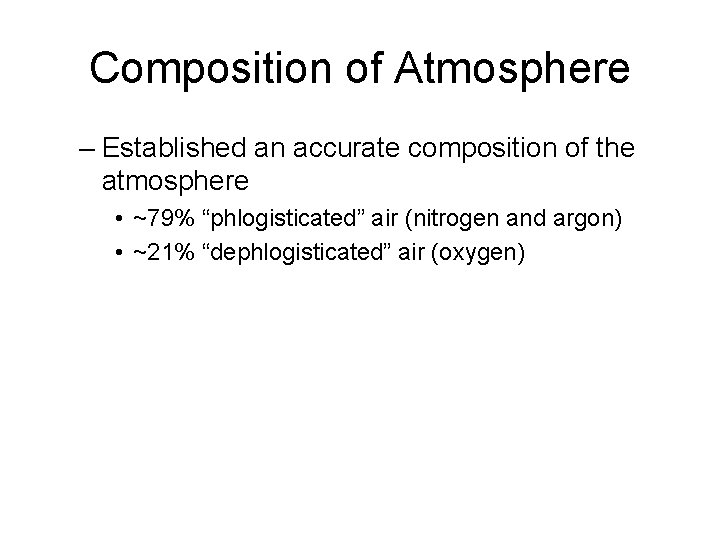 Composition of Atmosphere

– Established an accurate composition of the atmosphere

• ~79% “phlogisticated” air (nitrogen and argon)

• ~21% “dephlogisticated” air (oxygen)